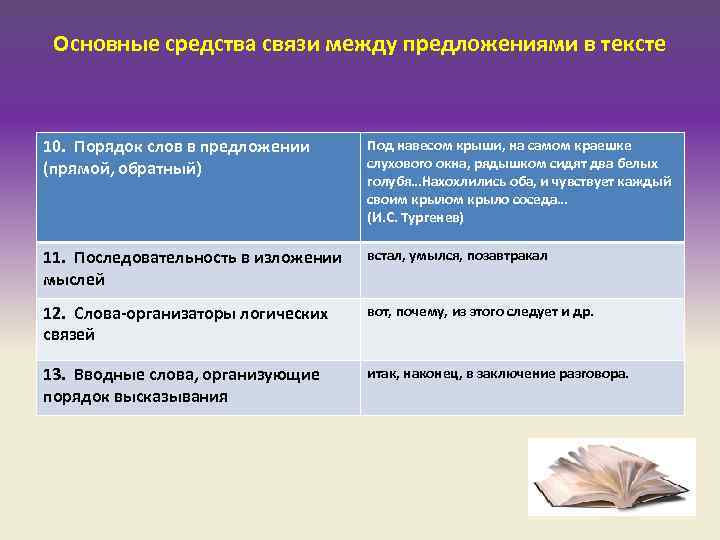 Основные средства связи между предложениями в тексте

| 10. Порядок слов в предложении (прямой, обратный) | Под навесом крыши, на самом краешке слухового окна, рядышком сидят два белых голубя…Нахохлились оба, и чувствует каждый своим крылом крыло соседа… (И.С. Тургенев) |
|---|---|
| 11. Последовательность в изложении мыслей | встал, умылся, позавтракал |
| 12. Слова-организаторы логических связей | вот, почему, из этого следует и др. |
| 13. Вводные слова, организующие порядок высказывания | итак, наконец, в заключение разговора. |